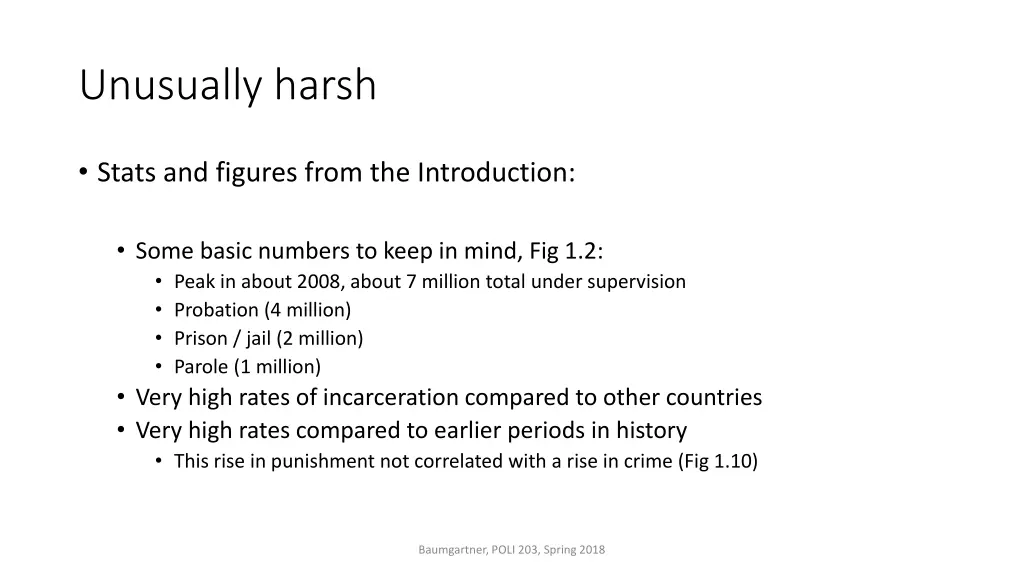 Unusually harsh

• Stats and figures from the Introduction:

• Some basic numbers to keep in mind, Fig 1.2:
• Peak in about 2008, about 7 million total under supervision
• Probation (4 million)
• Prison / jail (2 million)
• Parole (1 million)
• Very high rates of incarceration compared to other countries
• Very high rates compared to earlier periods in history
• This rise in punishment not correlated with a rise in crime (Fig 1.10)

Baumgartner, POLI 203, Spring 2018